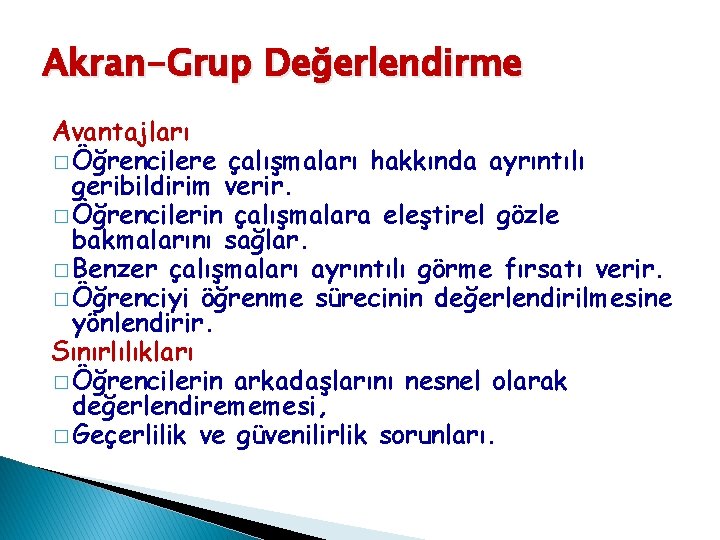 Akran-Grup Değerlendirme

Avantajları

□ Öğrencilere çalışmaları hakkında ayrıntılı geribildirim verir.

□ Öğrencilerin çalışmalara eleştirel gözle bakmalarını sağlar.

□ Benzer çalışmaları ayrıntılı görme fırsatı verir.

□ Öğrenciyi öğrenme sürecinin değerlendirilmesine yönlendirir.

Sınırlılıkları

□ Öğrencilerin arkadaşlarını nesnel olarak değerlendirememesi,

□ Geçerlilik ve güvenilirlik sorunları.